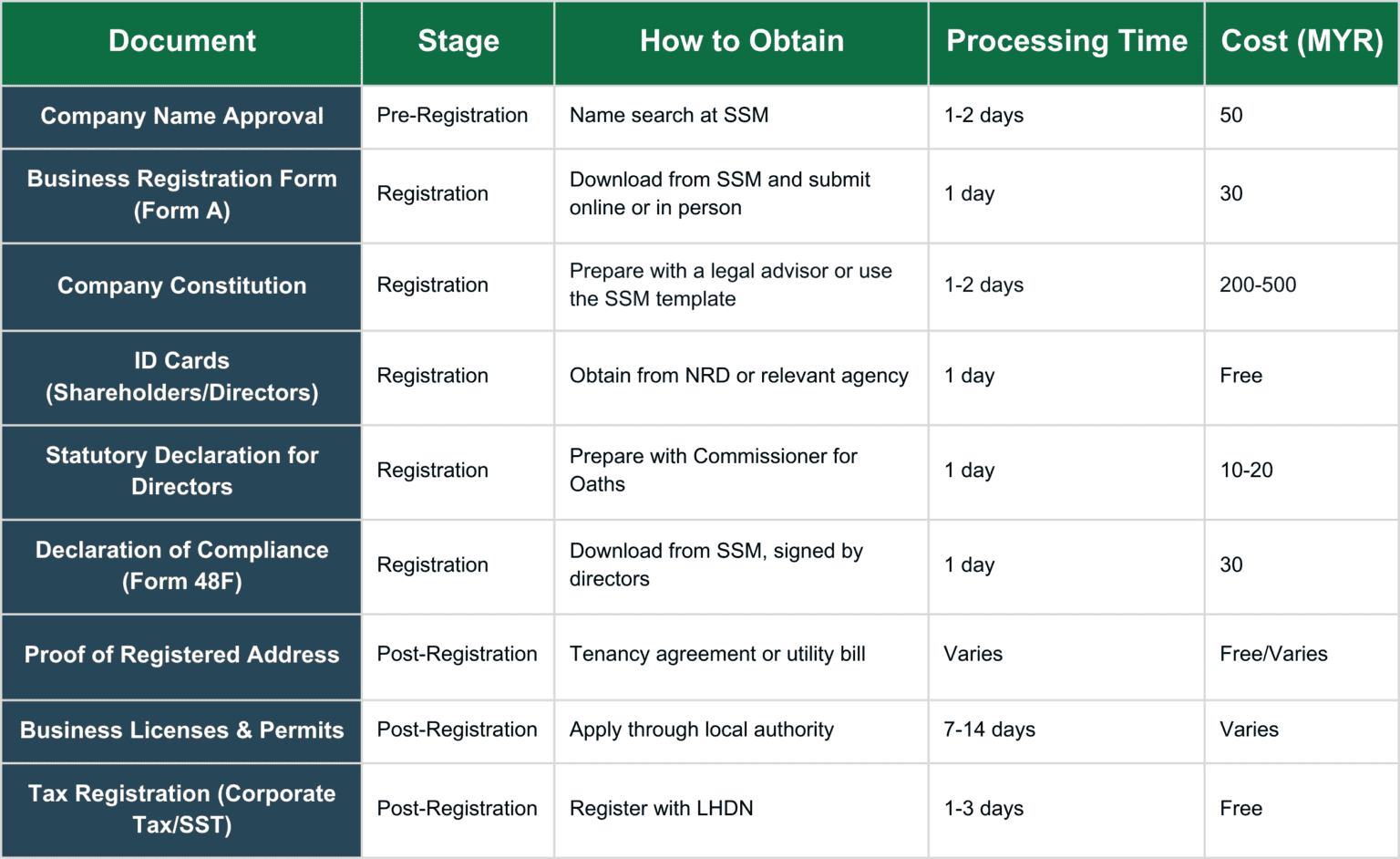 | Document | Stage | How to Obtain | Processing Time | Cost (MYR) |
|---|---|---|---|---|
| Company Name Approval | Pre-Registration | Name search at SSM | 1-2 days | 50 |
| Business Registration Form (Form A) | Registration | Download from SSM and submit online or in person | 1 day | 30 |
| Company Constitution | Registration | Prepare with a legal advisor or use the SSM template | 1-2 days | 200-500 |
| ID Cards (Shareholders/Directors) | Registration | Obtain from NRD or relevant agency | 1 day | Free |
| Statutory Declaration for Directors | Registration | Prepare with Commissioner for Oaths | 1 day | 10-20 |
| Declaration of Compliance (Form 48F) | Registration | Download from SSM, signed by directors | 1 day | 30 |
| Proof of Registered Address | Post-Registration | Tenancy agreement or utility bill | Varies | Free/Varies |
| Business Licenses & Permits | Post-Registration | Apply through local authority | 7-14 days | Varies |
| Tax Registration (Corporate Tax/SST) | Post-Registration | Register with LHDN | 1-3 days | Free |